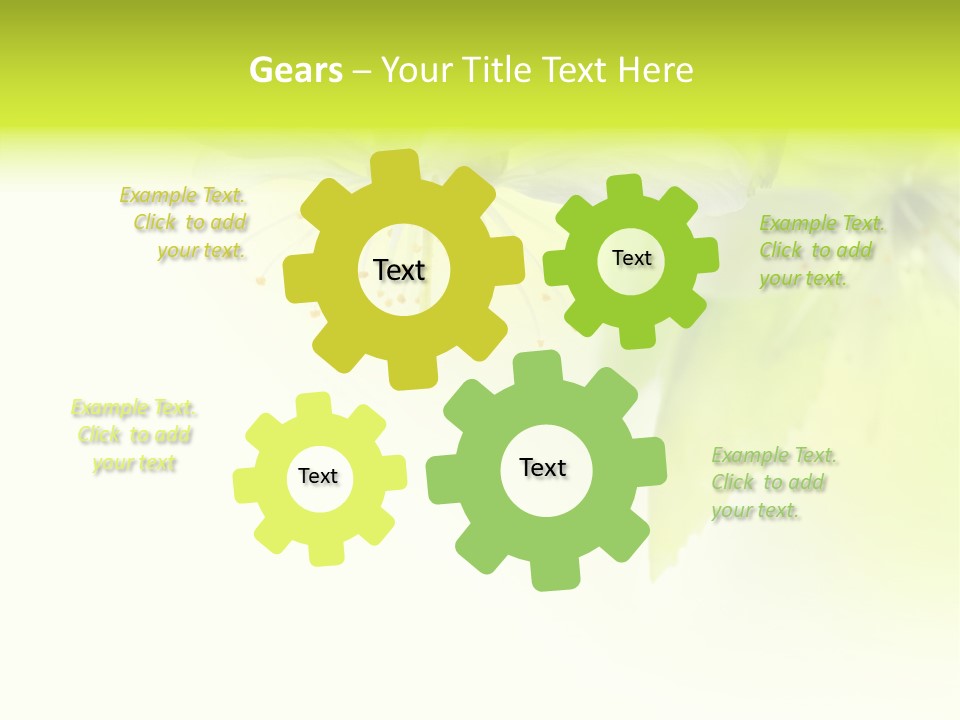 Gears – Your Title Text Here

Example Text. Click to add your text.

Text

Text

Example Text. Click to add your text.

Example Text. Click to add your text

Text

Text

Example Text. Click to add your text.